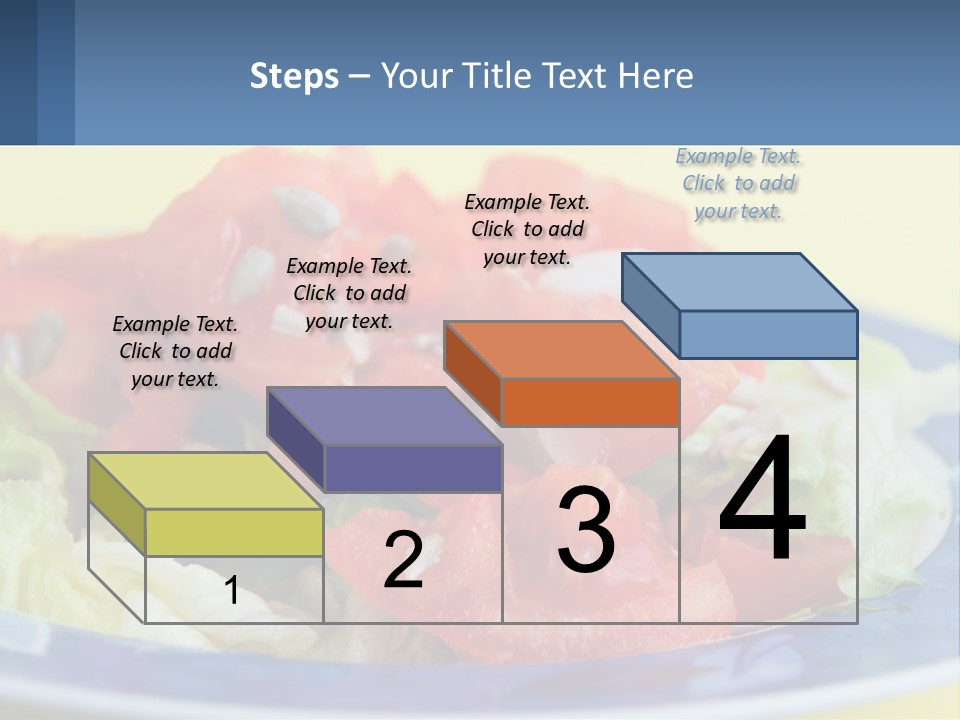 Steps – Your Title Text Here

Example Text. Click to add your text.

Example Text. Click to add your text.

Example Text. Click to add your text.

Example Text. Click to add your text.

1

2

3

4